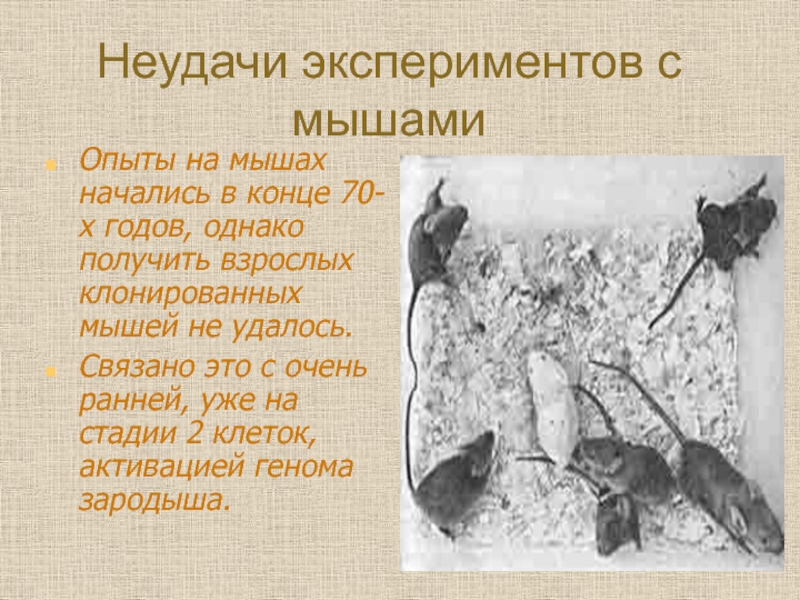 Неудачи экспериментов с мышами

Опыты на мышах начались в конце 70-х годов, однако получить взрослых клонированных мышей не удалось.

Связано это с очень ранней, уже на стадии 2 клеток, активацией генома зародыша.